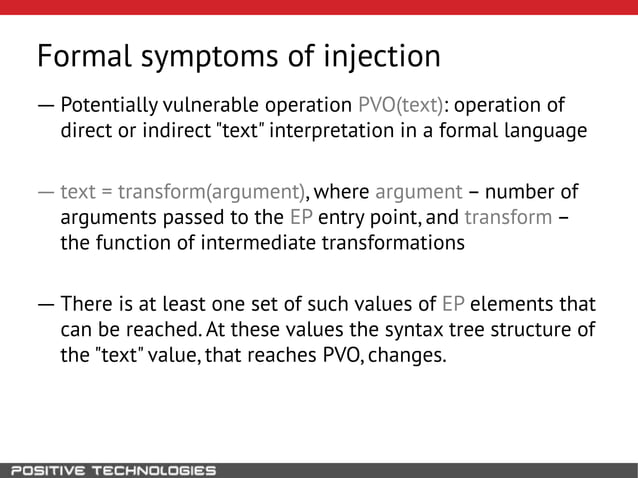 Formal symptoms of injection

— Potentially vulnerable operation PVO(text): operation of direct or indirect "text" interpretation in a formal language

— text = transform(argument), where argument – number of arguments passed to the EP entry point, and transform – the function of intermediate transformations

— There is at least one set of such values of EP elements that can be reached. At these values the syntax tree structure of the "text" value, that reaches PVO, changes.

POSITIVE TECHNOLOGIES